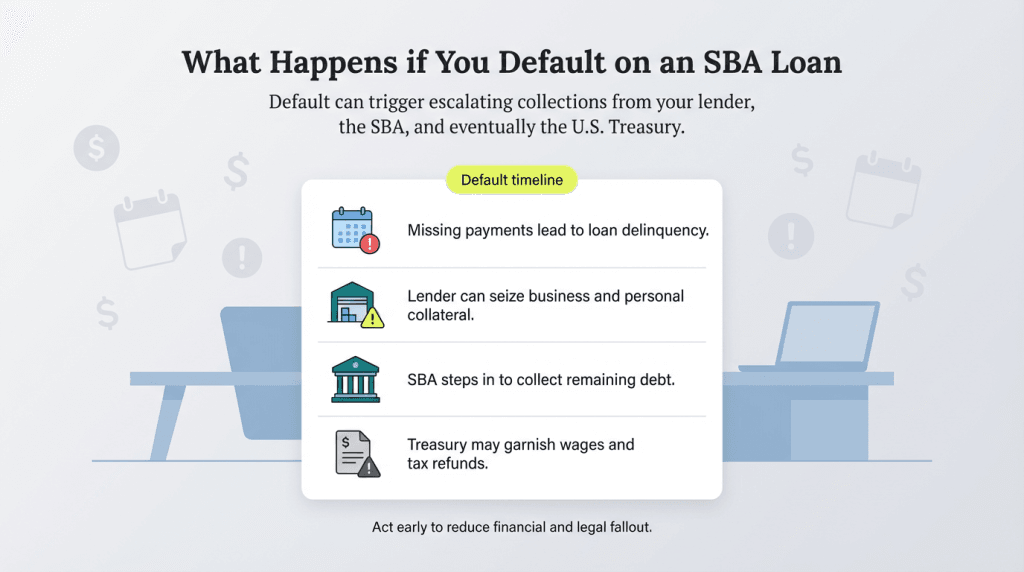 What Happens if You Default on an SBA Loan

Default can trigger escalating collections from your lender, the SBA, and eventually the U.S. Treasury.

Default timeline

Missing payments lead to loan delinquency.

Lender can seize business and personal collateral.

SBA steps in to collect remaining debt.

Treasury may garnish wages and tax refunds.

Act early to reduce financial and legal fallout.